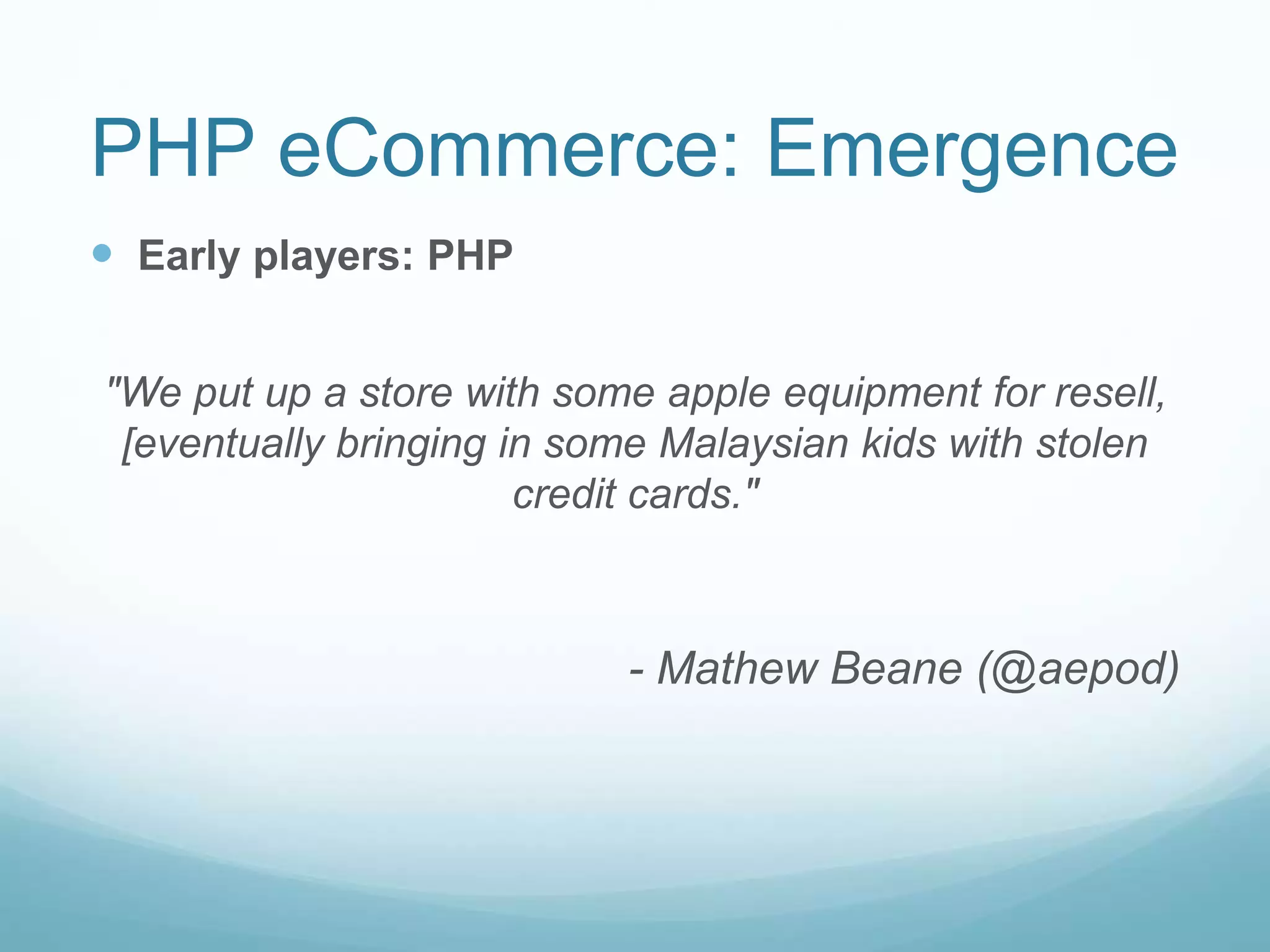 PHP eCommerce: Emergence

Early players: PHP

"We put up a store with some apple equipment for resell, [eventually bringing in some Malaysian kids with stolen credit cards."

- Mathew Beane (@aepod)